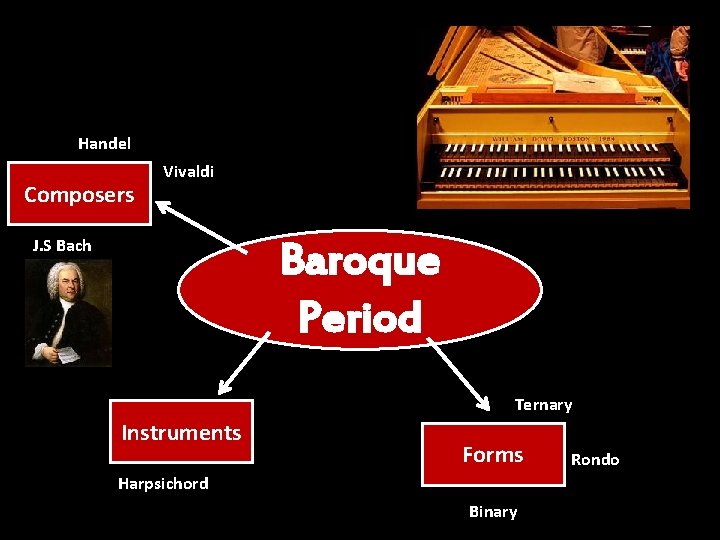 WILLIAM DOWD BOSTON 1984

Handel

Composers

Vivaldi

J.S Bach

Baroque Period

Instruments

Harpsichord

Ternary

Forms

Rondo

Binary